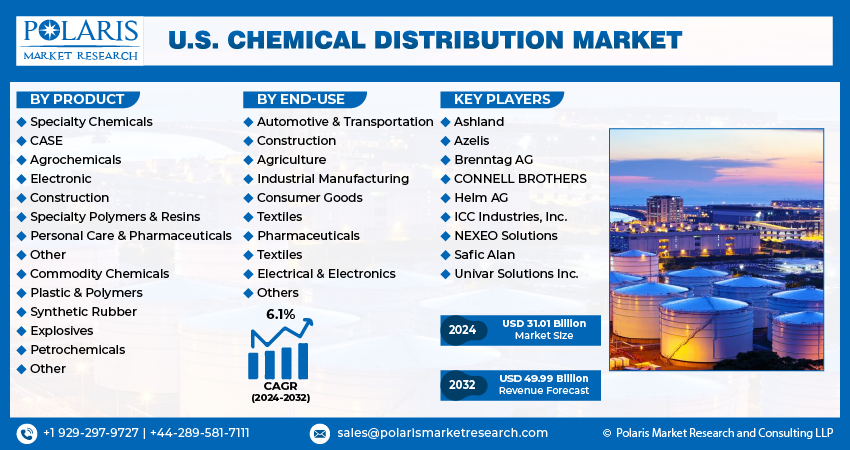 POLARIS
MARKET RESEARCH

U.S. CHEMICAL DISTRIBUTION MARKET

BY PRODUCT
◆ Specialty Chemicals
◆ CASE
◆ Agrochemicals
◆ Electronic
◆ Construction
◆ Specialty Polymers & Resins
◆ Personal Care & Pharmaceuticals
◆ Other
◆ Commodity Chemicals
◆ Plastic & Polymers
◆ Synthetic Rubber
◆ Explosives
◆ Petrochemicals
◆ Other

BY END-USE
◆ Automotive & Transportation
◆ Construction
◆ Agriculture
◆ Industrial Manufacturing
◆ Consumer Goods
◆ Textiles
◆ Pharmaceuticals
◆ Textiles
◆ Electrical & Electronics
◆ Others

6.1%
CAGR
(2024-2032)

KEY PLAYERS
◆ Ashland
◆ Azelis
◆ Brenntag AG
◆ CONNELL BROTHERS
◆ Helm AG
◆ ICC Industries, Inc.
◆ NEXEO Solutions
◆ Safic Alan
◆ Univar Solutions Inc.

2024 USD 31.01 Billion Market Size

2032 USD 49.99 Billion Revenue Forecast

+1 929-297-9727 | +44-289-581-7111
sales@polarismarketresearch.com
© Polaris Market Research and Consulting LLP